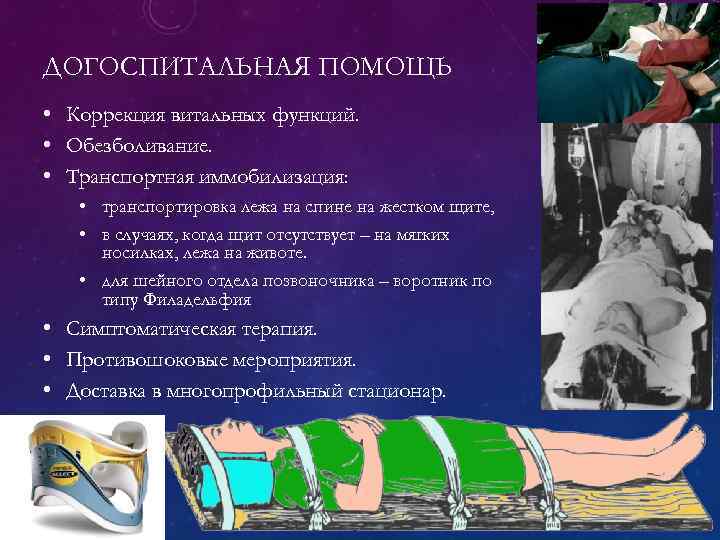 ДОГОСПИТАЛЬНАЯ ПОМОЩЬ

• Коррекция витальных функций.
• Обезболивание.
• Транспортная иммобилизация:
  • транспортировка лежа на спине на жестком щите,
  • в случаях, когда щит отсутствует – на мягких носилках, лежа на животе.
  • для шейного отдела позвоночника – воротник по типу Филадельфия
• Симптоматическая терапия.
• Противошоковые мероприятия.
• Доставка в многопрофильный стационар.